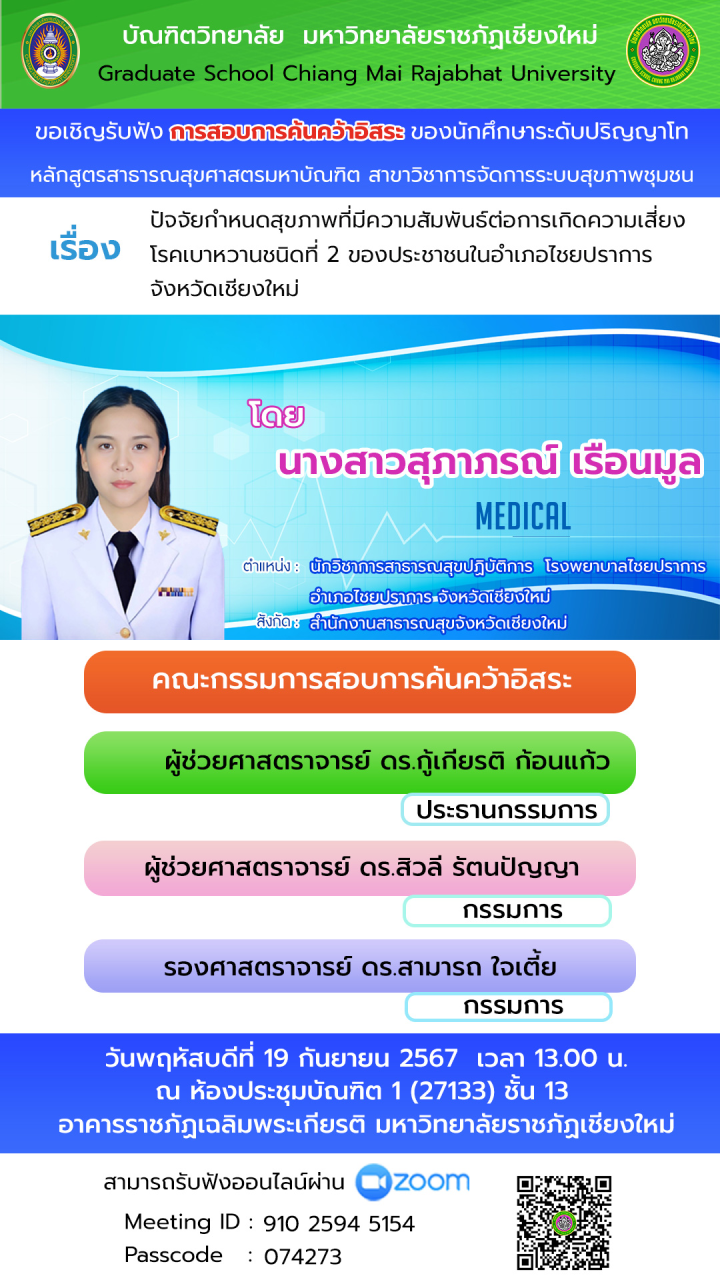 บัณฑิตวิทยาลัย มหาวิทยาลัยราชภัฏเชียงใหม่
Graduate School Chiang Mai Rajabhat University

ขอเชิญรับฟัง การสอบการค้นคว้าอิสระ ของนักศึกษาระดับปริญญาโท
หลักสูตรสาธารณสุขศาสตรมหาบัณฑิต สาขาวิชาการจัดการระบบสุขภาพชุมชน

เรื่อง ปัจจัยกำหนดสุขภาพที่มีความสัมพันธ์ต่อการเกิดความเสี่ยงโรคเบาหวานชนิดที่ 2 ของประชาชนในอำเภอไชยปราการ จังหวัดเชียงใหม่

โดย
นางสาวสุภาภรณ์ เรือนมูล
MEDICAL
ตำแหน่ง : นักวิชาการสาธารณสุขปฏิบัติการ โรงพยาบาลไชยปราการ อำเภอไชยปราการ จังหวัดเชียงใหม่
สังกัด : สำนักงานสาธารณสุขจังหวัดเชียงใหม่

คณะกรรมการสอบการค้นคว้าอิสระ

ผู้ช่วยศาสตราจารย์ ดร.กู้เกียรติ ก้อนแก้ว
ประธานกรรมการ

ผู้ช่วยศาสตราจารย์ ดร.สิวลี รัตนปัญญา
กรรมการ

รองศาสตราจารย์ ดร.สามารถ ใจเตี้ย
กรรมการ

วันพฤหัสบดีที่ 19 กันยายน 2567 เวลา 13.00 น.
ณ ห้องประชุมบัณฑิต 1 (27133) ชั้น 13
อาคารราชภัฏเฉลิมพระเกียรติ มหาวิทยาลัยราชภัฏเชียงใหม่

สามารถรับฟังออนไลน์ผ่าน zoom
Meeting ID : 910 2594 5154
Passcode : 074273